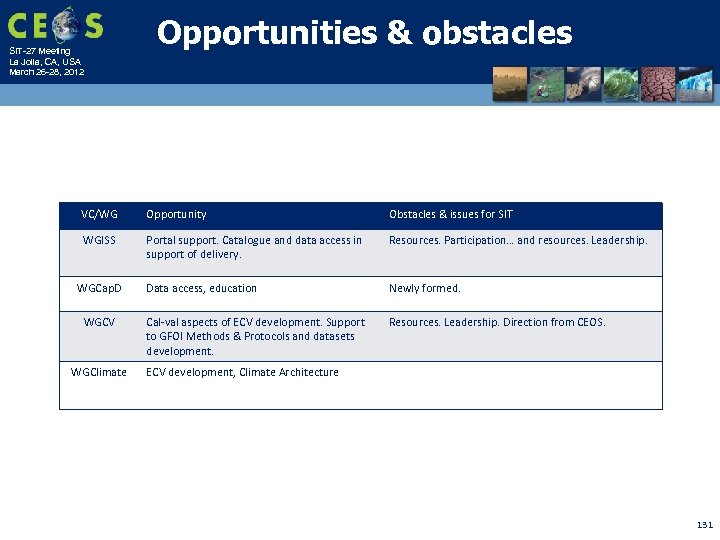 CEOS
SIT-27 Meeting
La Jolla, CA, USA
March 26-28, 2012

Opportunities & obstacles

| VC/WG | Opportunity | Obstacles & issues for SIT |
|---|---|---|
| WGISS | Portal support. Catalogue and data access in support of delivery. | Resources. Participation… and resources. Leadership. |
| WGCapD | Data access, education | Newly formed. |
| WGCV | Cal-val aspects of ECV development. Support to GFOI Methods & Protocols and datasets development. | Resources. Leadership. Direction from CEOS. |
| WGClimate | ECV development, Climate Architecture | |

131